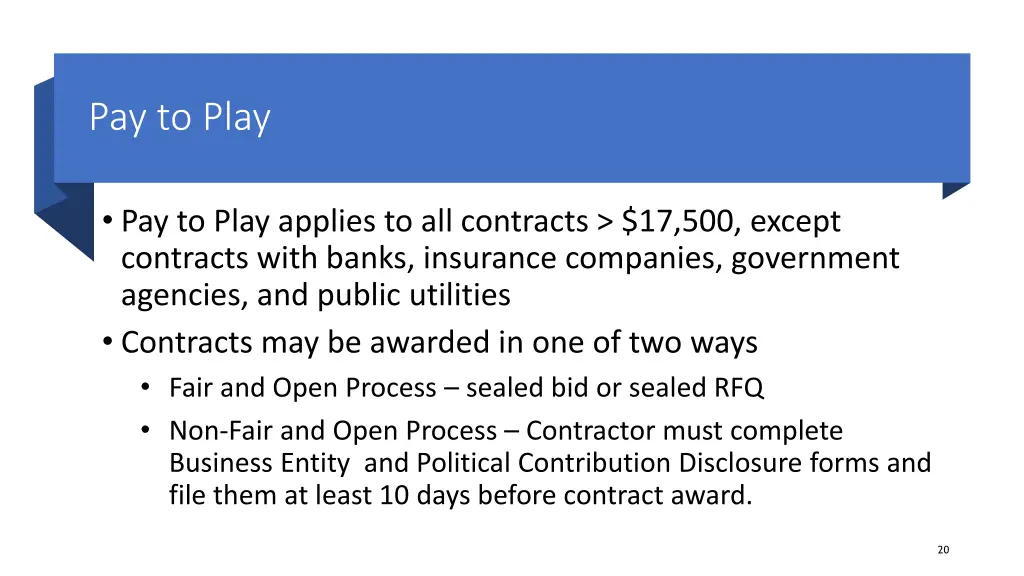 Pay to Play

• Pay to Play applies to all contracts > \$17,500, except contracts with banks, insurance companies, government agencies, and public utilities
• Contracts may be awarded in one of two ways
  • Fair and Open Process – sealed bid or sealed RFQ
  • Non-Fair and Open Process – Contractor must complete Business Entity  and Political Contribution Disclosure forms and file them at least 10 days before contract award.

20